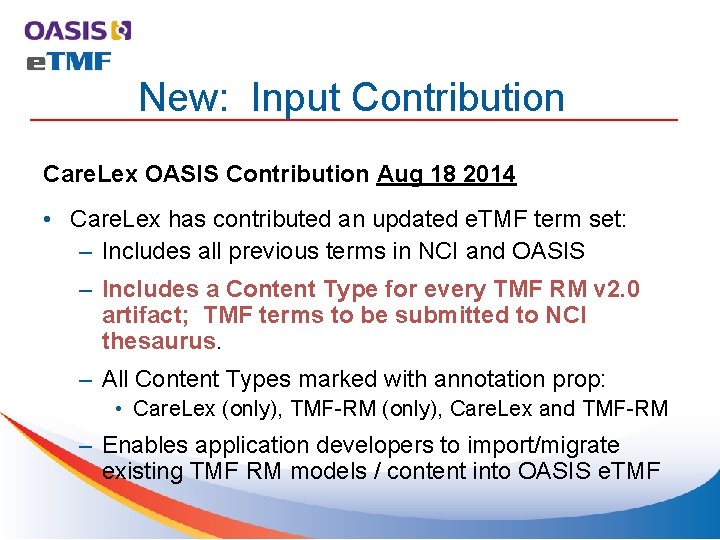 OASIS
eTMF

New: Input Contribution

CareLex OASIS Contribution Aug 18 2014

• CareLex has contributed an updated eTMF term set:
– Includes all previous terms in NCI and OASIS
– Includes a Content Type for every TMF RM v2.0 artifact; TMF terms to be submitted to NCI thesaurus.
– All Content Types marked with annotation prop:
• CareLex (only), TMF-RM (only), CareLex and TMF-RM
– Enables application developers to import/migrate existing TMF RM models / content into OASIS eTMF